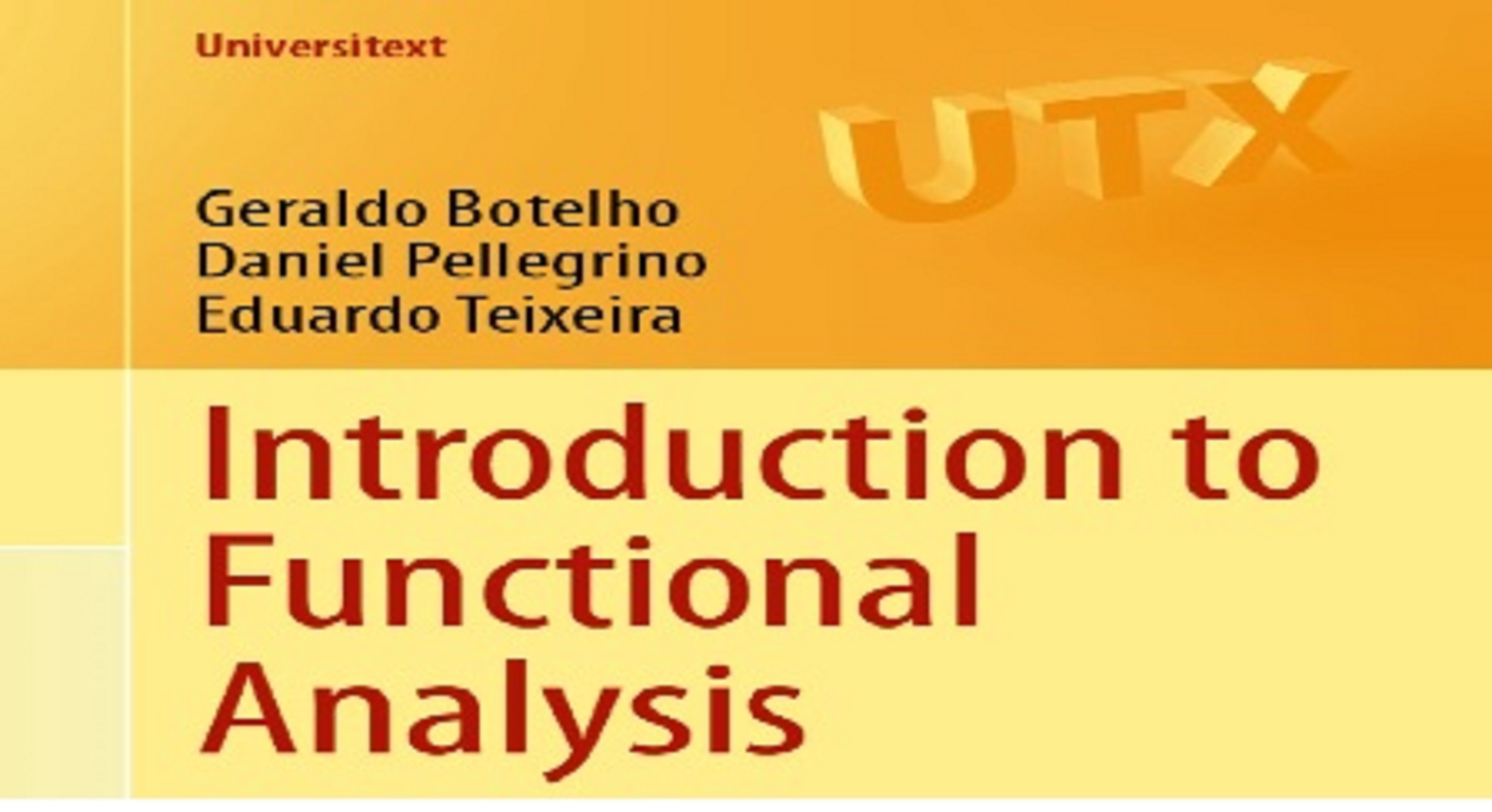 Universitext

UTX

Geraldo Botelho
Daniel Pellegrino
Eduardo Teixeira

Introduction to Functional Analysis